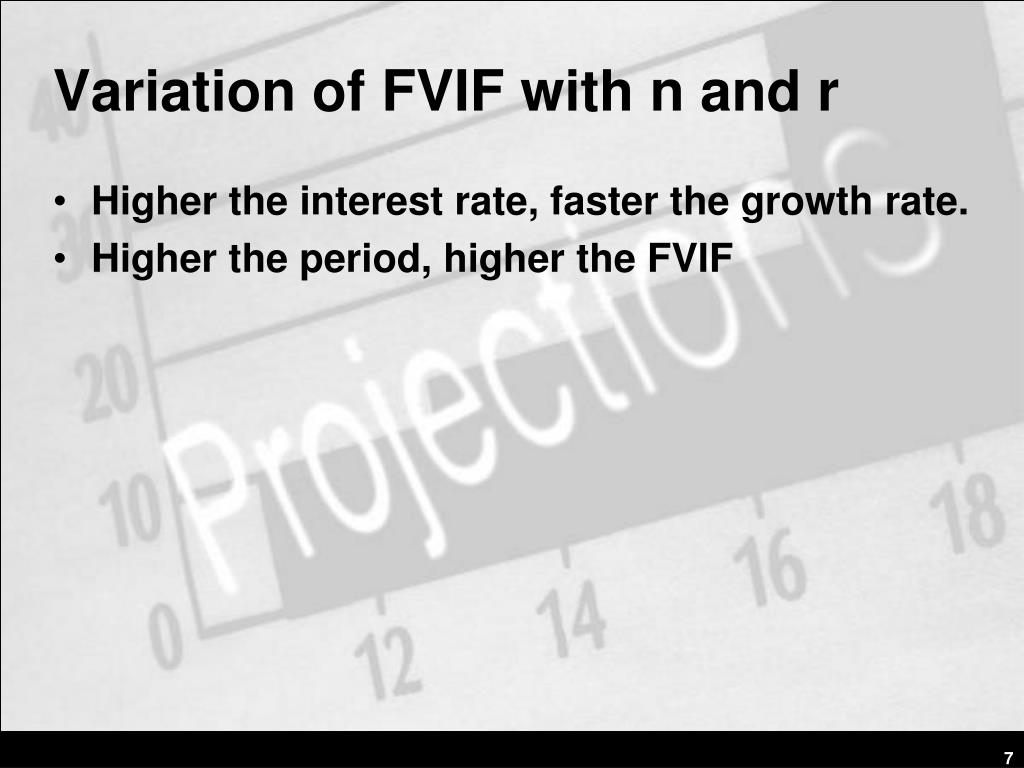 Variation of FVIF with n and r

• Higher the interest rate, faster the growth rate.
• Higher the period, higher the FVIF

40
20
10
0
Projections
12
14
16
18

7